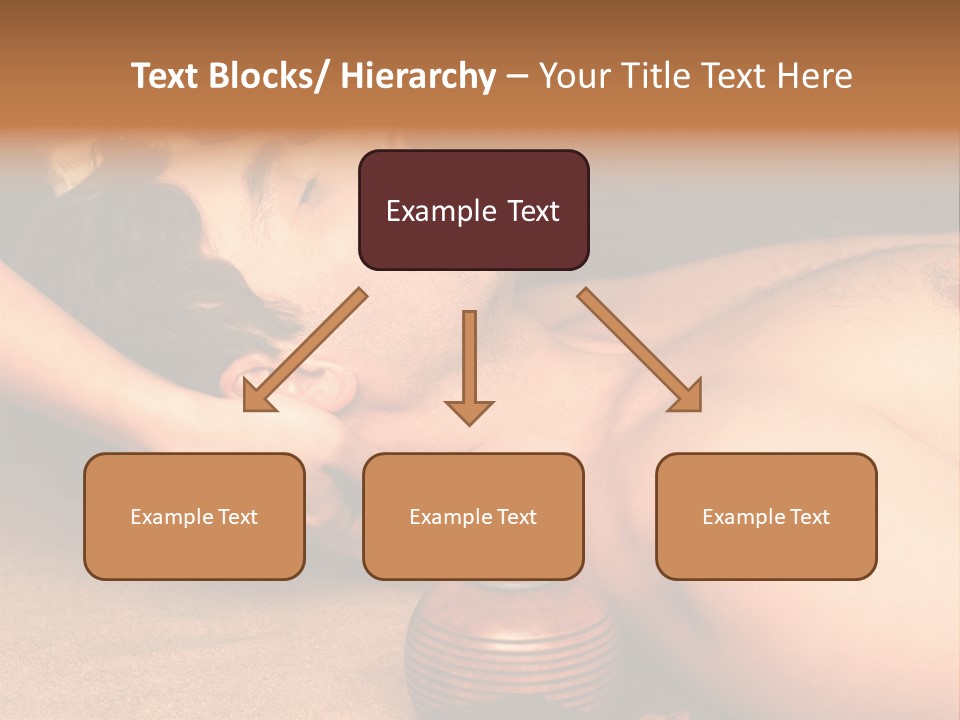 Text Blocks/ Hierarchy – Your Title Text Here

Example Text

Example Text

Example Text

Example Text